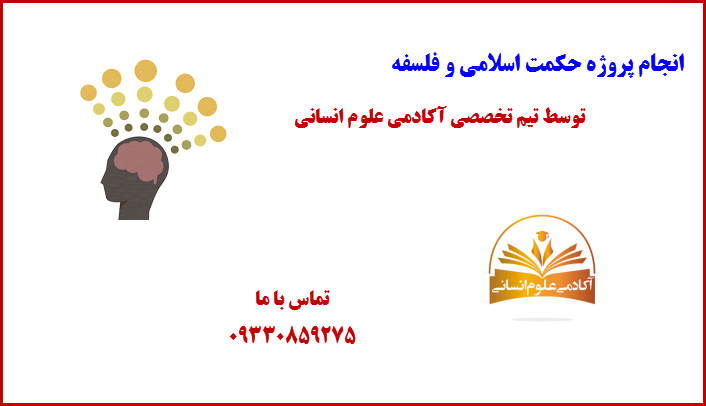 انجام پروژه حکمت اسلامی و فلسفه

توسط تیم تخصصی آکادمی علوم انسانی

آکادمی علوم انسانی

تماس با ما

۰۹۳۳۰۸۵۹۲۷۵